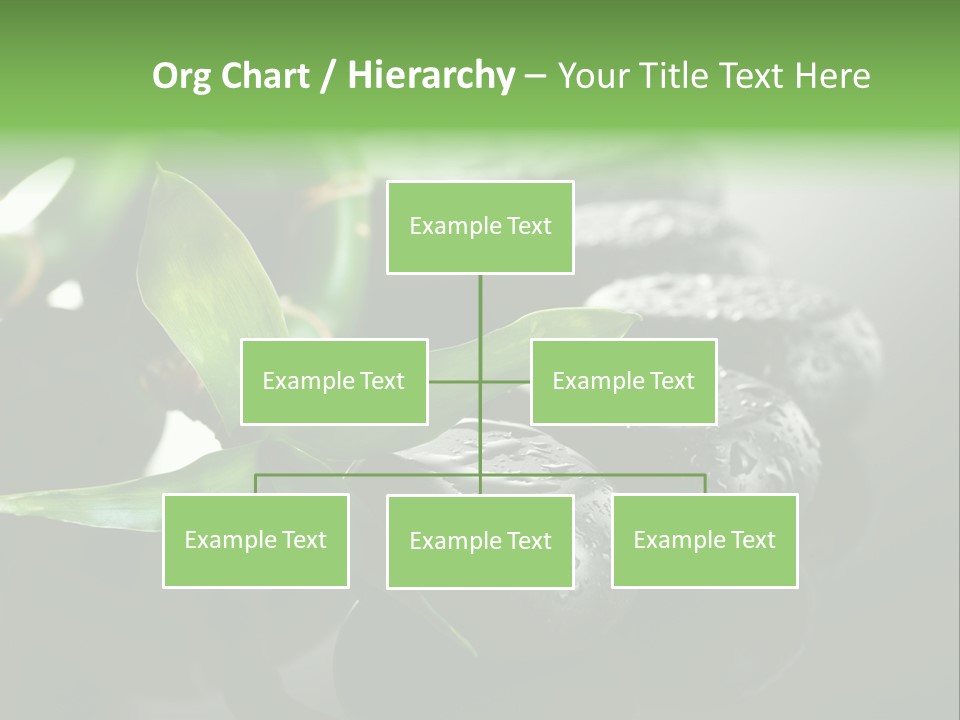 Org Chart / Hierarchy – Your Title Text Here

Example Text

Example Text

Example Text

Example Text

Example Text

Example Text